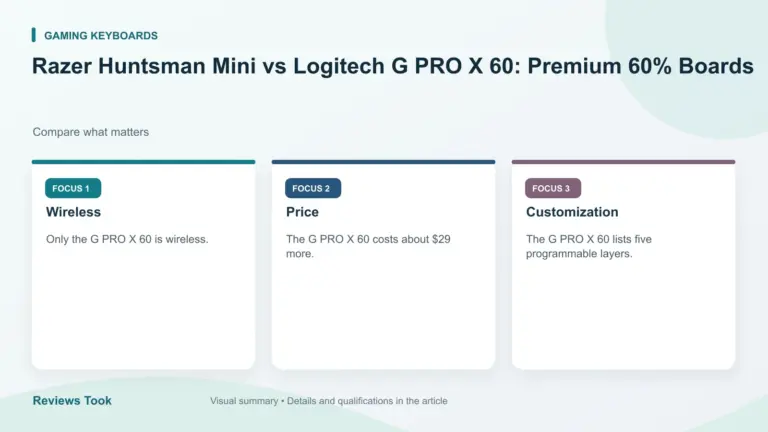 GAMING KEYBOARDS

Razer Huntsman Mini vs Logitech G PRO X 60: Premium 60% Boards

Compare what matters

FOCUS 1

Wireless

Only the G PRO X 60 is wireless.

FOCUS 2

Price

The G PRO X 60 costs about $29 more.

FOCUS 3

Customization

The G PRO X 60 lists five programmable layers.

Reviews Took

Visual summary • Details and qualifications in the article